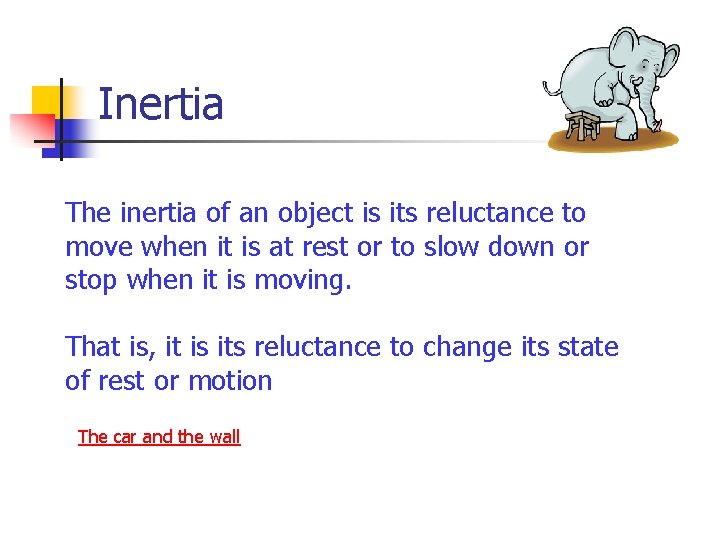 Inertia

The inertia of an object is its reluctance to move when it is at rest or to slow down or stop when it is moving.

That is, it is its reluctance to change its state of rest or motion

The car and the wall